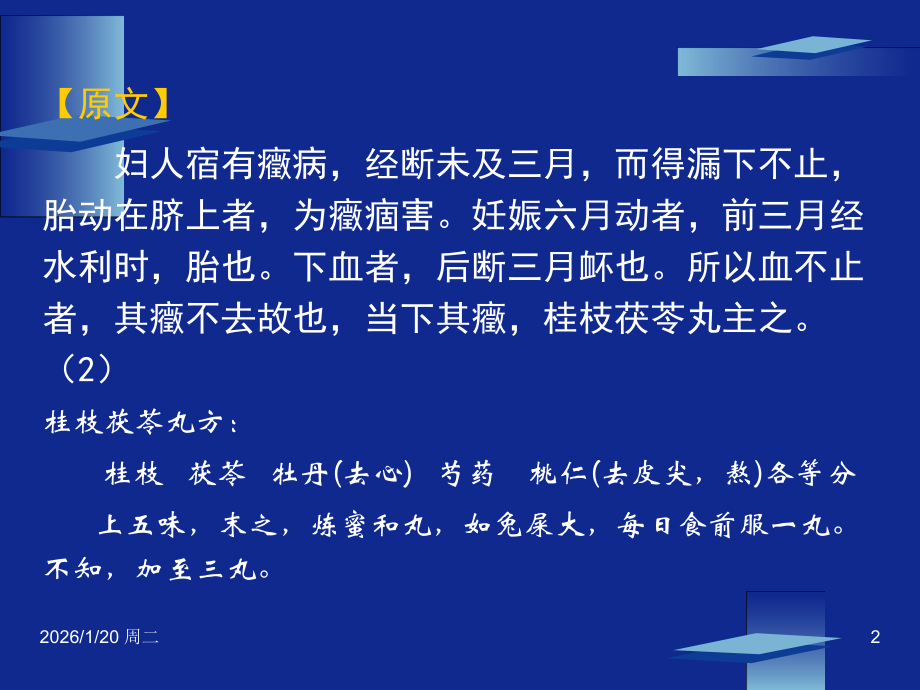 【原文】

妇人宿有癥病，经断未及三月，而得漏下不止，胎动在脐上者，为癥痼害。妊娠六月动者，前三月经水利时，胎也。下血者，后断三月衃也。所以血不止者，其癥不去故也，当下其癥，桂枝茯苓丸主之。（2）

桂枝茯苓丸方：

桂枝　茯苓　牡丹(去心)　芍药　桃仁(去皮尖，熬)各等分

上五味，末之，炼蜜和丸，如兔屎大，每日食前服一丸。不知，加至三丸。

2026/1/20 周二

2